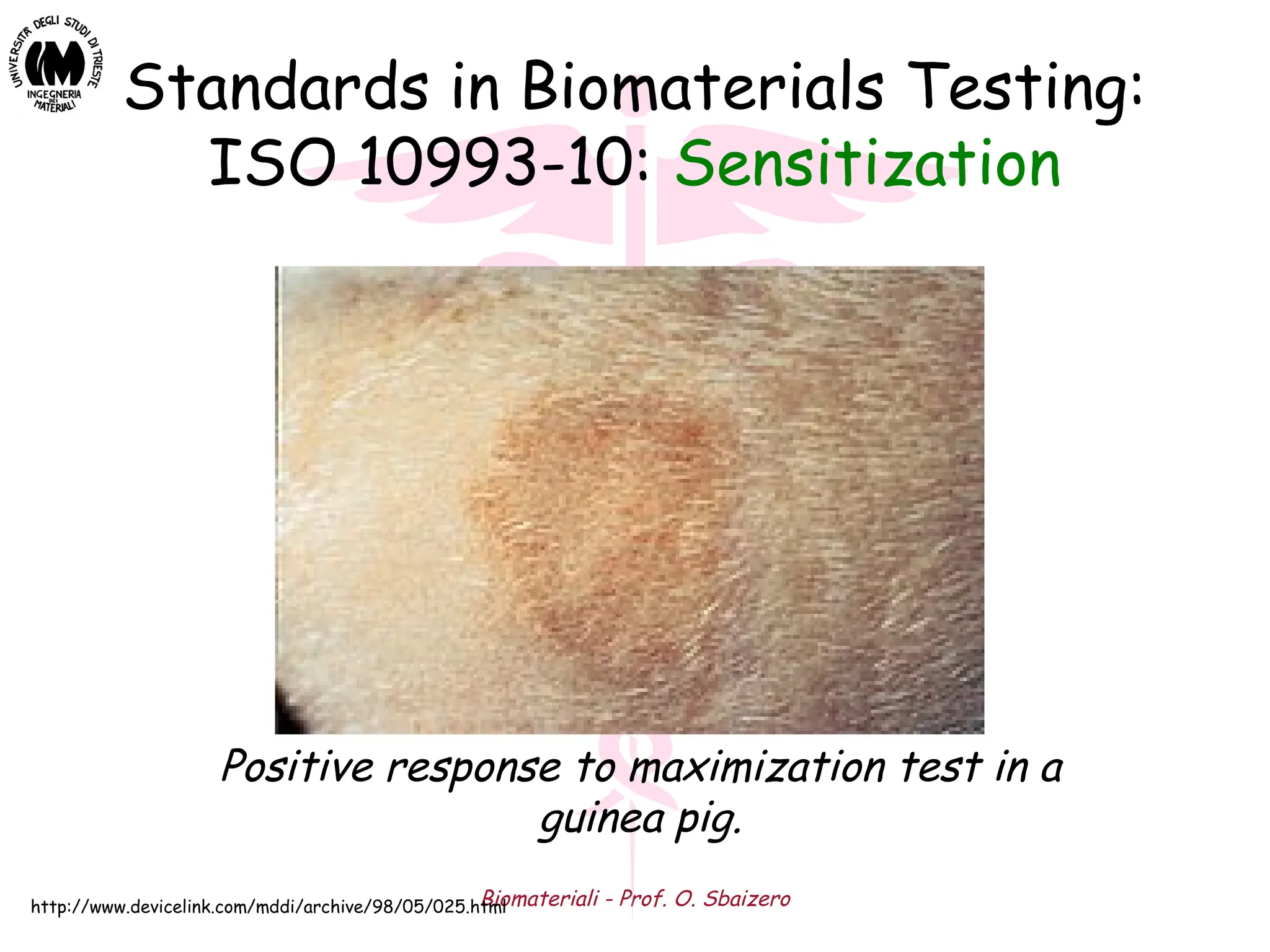 UNIVERSITÀ DEGLI STUDI DI TRIESTE
INGEGNERIA DEI MATERIALI

Standards in Biomaterials Testing: ISO 10993-10: Sensitization

Positive response to maximization test in a guinea pig.

http://www.devicelink.com/mddi/archive/98/05/025.html

Biomateriali - Prof. O. Sbaizero